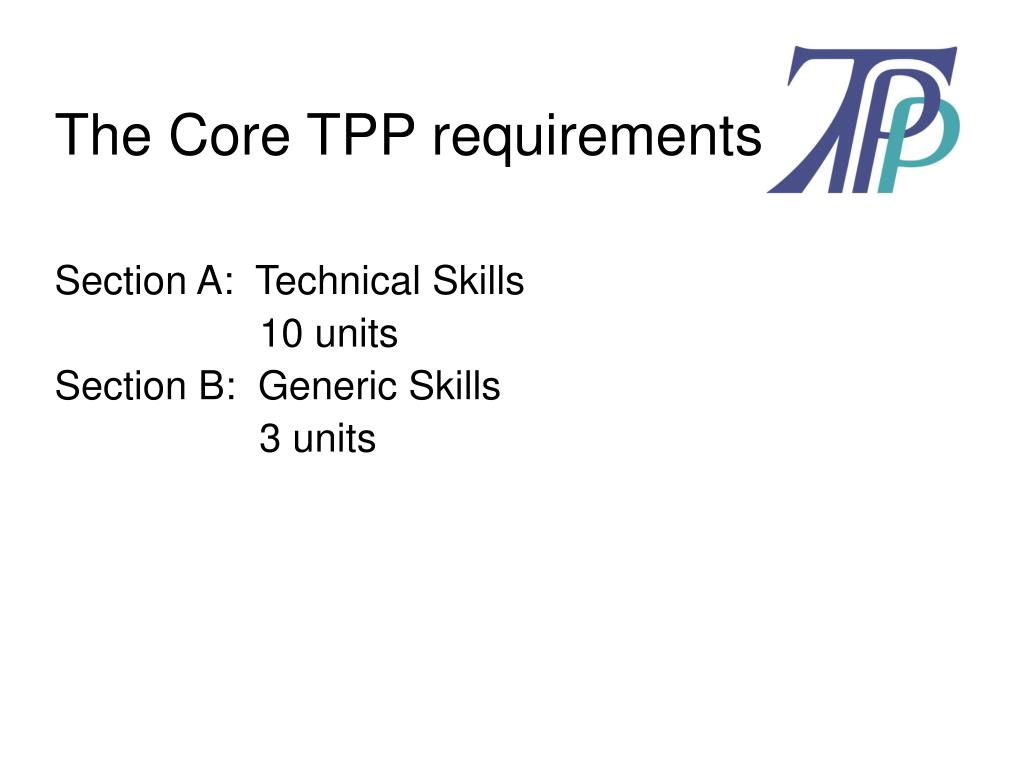 The Core TPP requirements

TPP

Section A: Technical Skills
10 units
Section B: Generic Skills
3 units